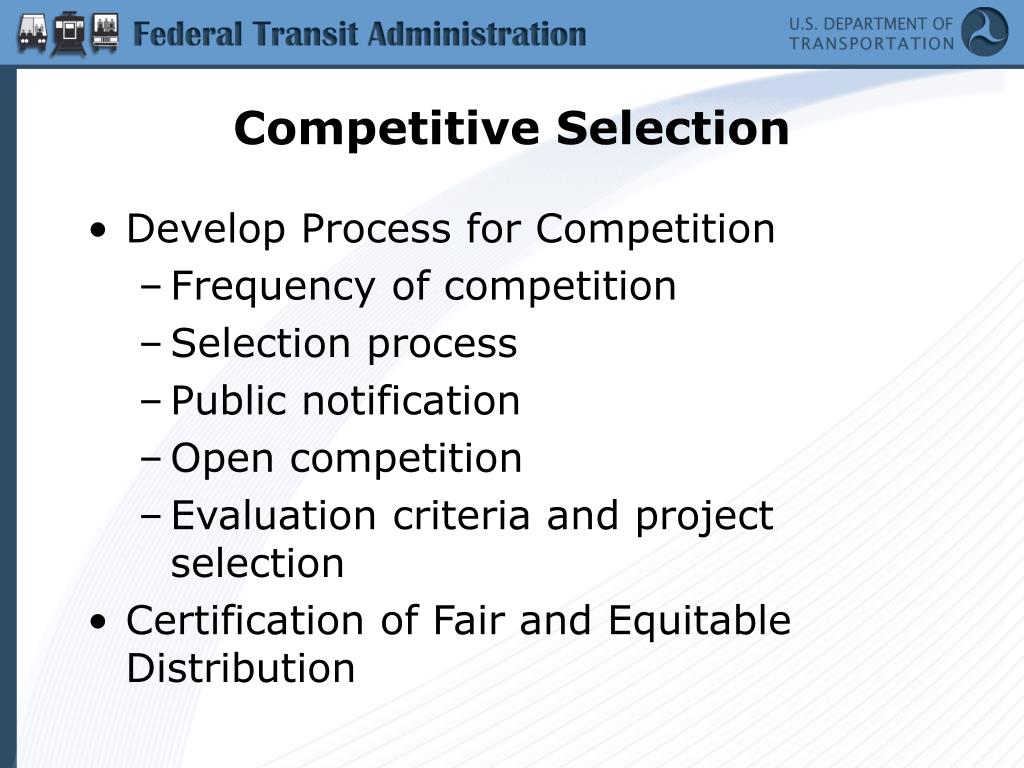 Federal Transit Administration

U.S. DEPARTMENT OF TRANSPORTATION

Competitive Selection

• Develop Process for Competition
– Frequency of competition
– Selection process
– Public notification
– Open competition
– Evaluation criteria and project selection
• Certification of Fair and Equitable Distribution